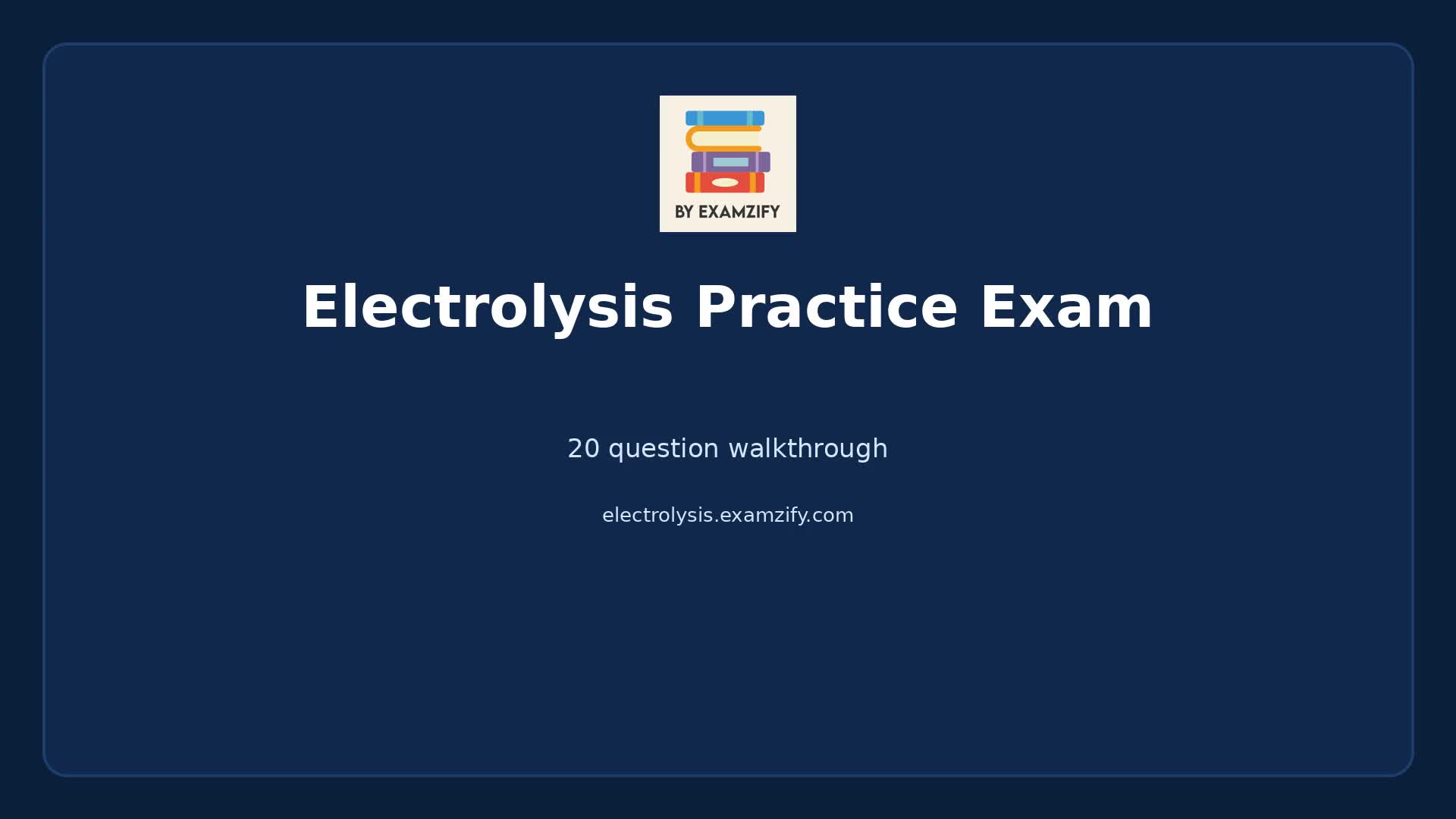 BY EXAMZIFY

Electrolysis Practice Exam

20 question walkthrough

electrolysis.examzify.com